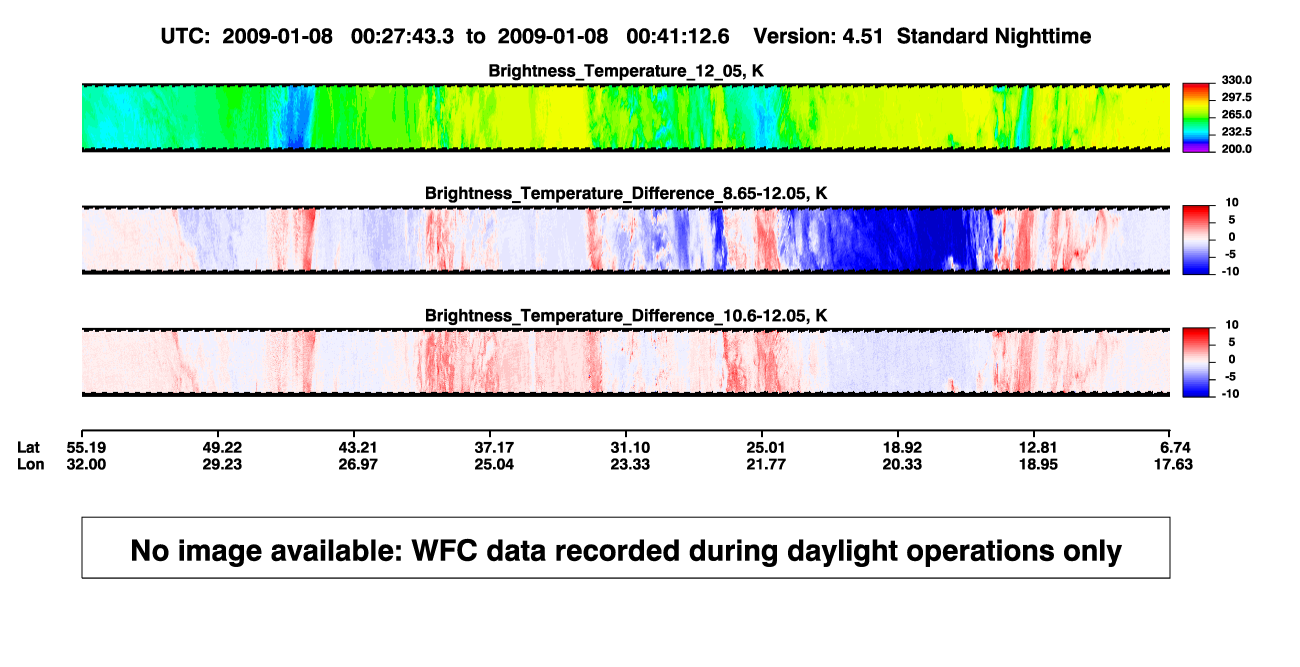 UTC: 2009-01-08 00:27:43.3 to 2009-01-08 00:41:12.6 Version: 4.51 Standard Nighttime

Brightness_Temperature_12_05, K

330.0
297.5
265.0
232.5
200.0

Brightness_Temperature_Difference_8.65-12.05, K

10
5
0
-5
-10

Brightness_Temperature_Difference_10.6-12.05, K

10
5
0
-5
-10

| Lat | 55.19 | 49.22 | 43.21 | 37.17 | 31.10 | 25.01 | 18.92 | 12.81 | 6.74 |
|---|---|---|---|---|---|---|---|---|---|
| Lon | 32.00 | 29.23 | 26.97 | 25.04 | 23.33 | 21.77 | 20.33 | 18.95 | 17.63 |

No image available: WFC data recorded during daylight operations only